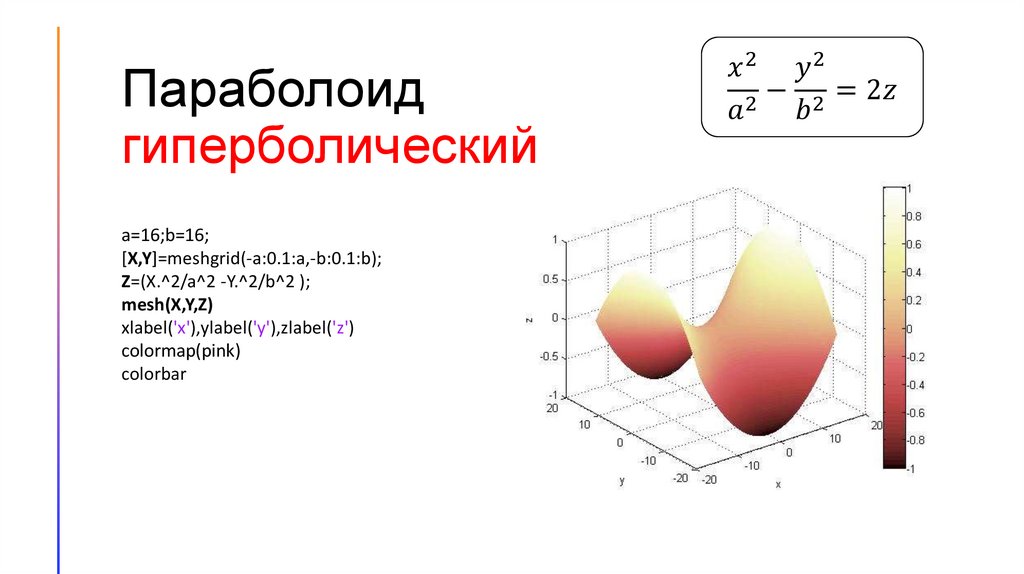 Параболоид гиперболический

$\frac{x^2}{a^2} - \frac{y^2}{b^2} = 2z$

a=16;b=16;
[X,Y]=meshgrid(-a:0.1:a,-b:0.1:b);
Z=(X.^2/a^2 -Y.^2/b^2 );
mesh(X,Y,Z)
xlabel('x'),ylabel('y'),zlabel('z')
colormap(pink)
colorbar

1
0.5
0
-0.5
-1
z
20
10
0
-10
-20
y
-20
-10
0
10
20
x

1
0.8
0.6
0.4
0.2
0
-0.2
-0.4
-0.6
-0.8
-1